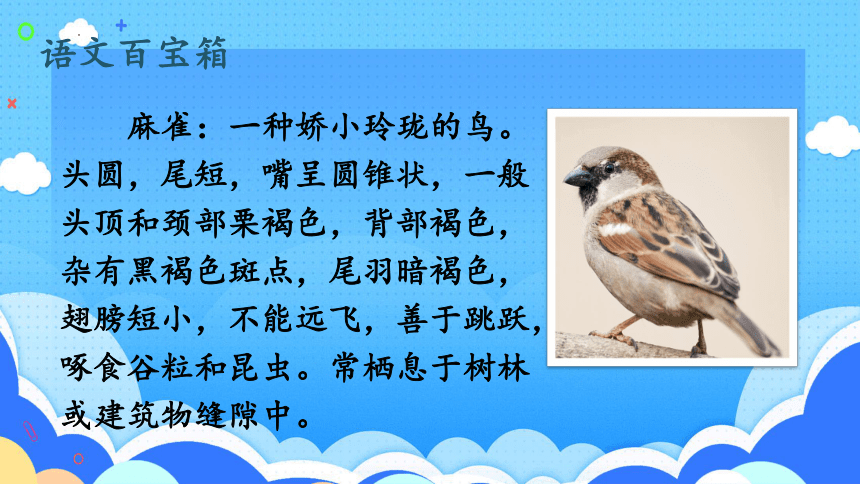 语文百宝箱

麻雀：一种娇小玲珑的鸟。头圆，尾短，嘴呈圆锥状，一般头顶和颈部栗褐色，背部褐色，杂有黑褐色斑点，尾羽暗褐色，翅膀短小，不能远飞，善于跳跃，啄食谷粒和昆虫。常栖息于树林或建筑物缝隙中。